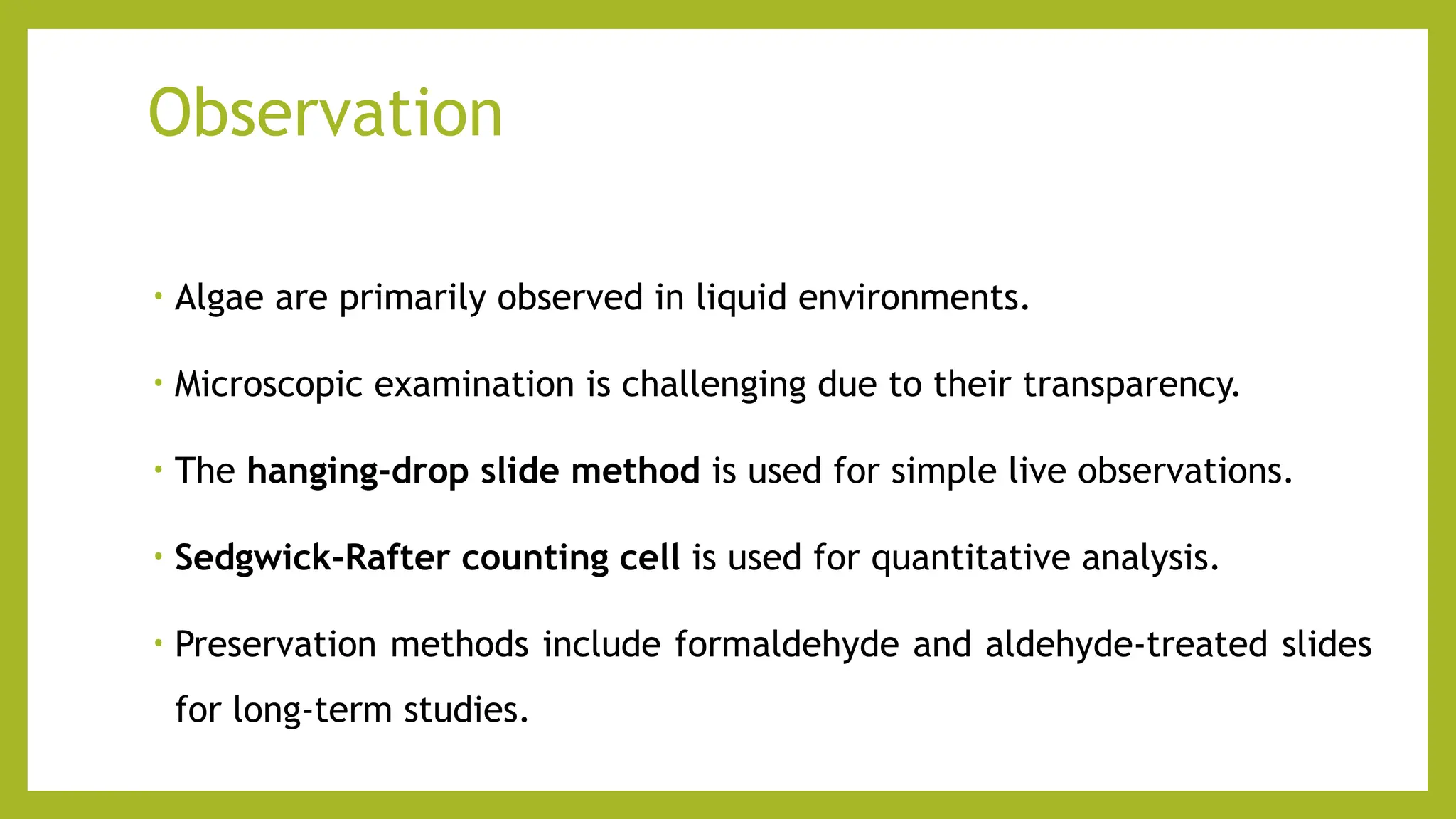 Observation

• Algae are primarily observed in liquid environments.

• Microscopic examination is challenging due to their transparency.

• The hanging-drop slide method is used for simple live observations.

• Sedgwick-Rafter counting cell is used for quantitative analysis.

• Preservation methods include formaldehyde and aldehyde-treated slides for long-term studies.